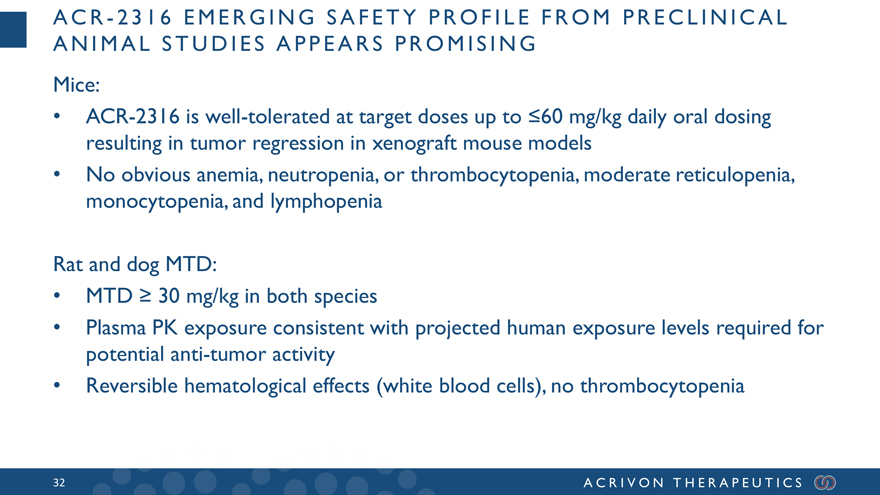 ACR-2316 EMERGING SAFETY PROFILE FROM PRECLINICAL ANIMAL STUDIES APPEARS PROMISING

Mice:

• ACR-2316 is well-tolerated at target doses up to ≤60 mg/kg daily oral dosing resulting in tumor regression in xenograft mouse models
• No obvious anemia, neutropenia, or thrombocytopenia, moderate reticulopenia, monocytopenia, and lymphopenia

Rat and dog MTD:

• MTD ≥ 30 mg/kg in both species
• Plasma PK exposure consistent with projected human exposure levels required for potential anti-tumor activity
• Reversible hematological effects (white blood cells), no thrombocytopenia

32

ACRIVON THERAPEUTICS